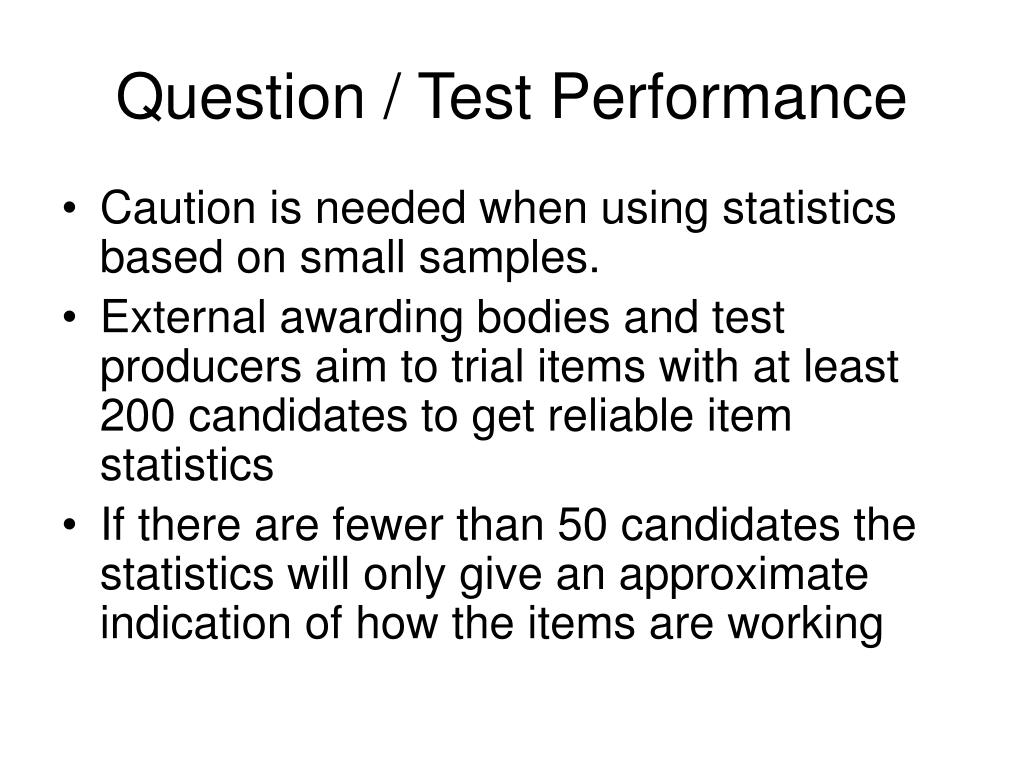 Question / Test Performance

• Caution is needed when using statistics based on small samples.
• External awarding bodies and test producers aim to trial items with at least 200 candidates to get reliable item statistics
• If there are fewer than 50 candidates the statistics will only give an approximate indication of how the items are working